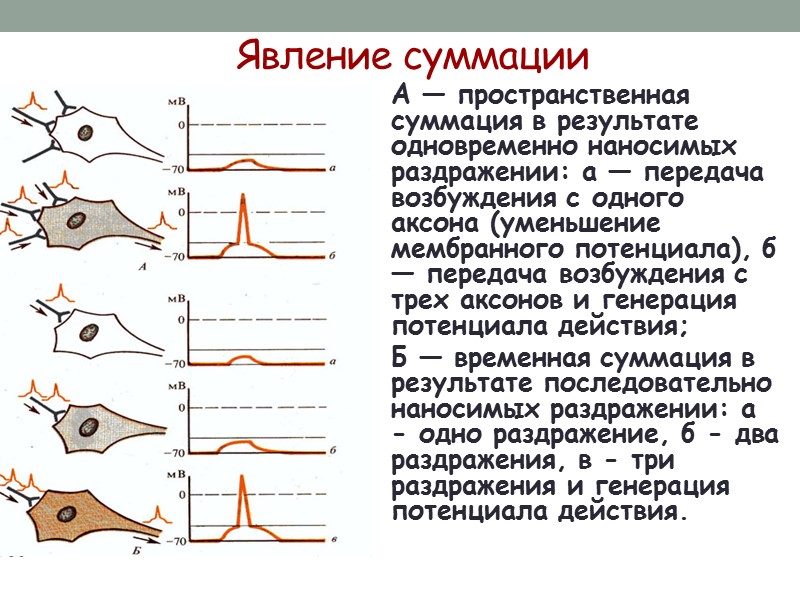 Явление суммации

мВ
0
−70
а

мВ
0
−70
б

А

мВ
0
−70
а

мВ
0
−70
б

мВ
0
−70
в

Б

А — пространственная суммация в результате одновременно наносимых раздражении: а — передача возбуждения с одного аксона (уменьшение мембранного потенциала), б — передача возбуждения с трех аксонов и генерация потенциала действия;

Б — временная суммация в результате последовательно наносимых раздражении: а - одно раздражение, б - два раздражения, в - три раздражения и генерация потенциала действия.